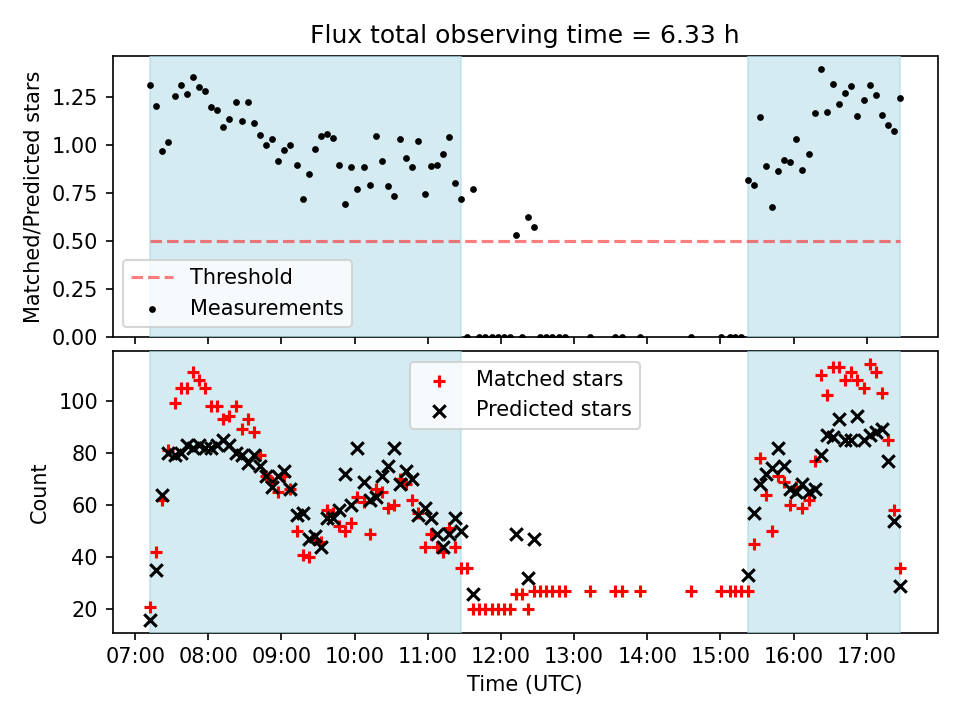 Flux total observing time = 6.33 h

Matched/Predicted stars

1.25
1.00
0.75
0.50
0.25
0.00

Threshold
Measurements

Matched stars
Predicted stars

Count

100
80
60
40
20

07:00 08:00 09:00 10:00 11:00 12:00 13:00 14:00 15:00 16:00 17:00

Time (UTC)